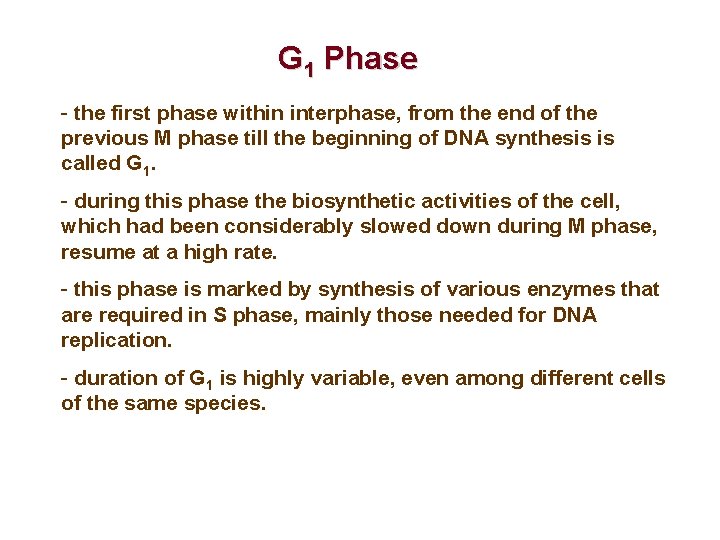 $G_1$ Phase

- the first phase within interphase, from the end of the previous M phase till the beginning of DNA synthesis is called $G_1$.

- during this phase the biosynthetic activities of the cell, which had been considerably slowed down during M phase, resume at a high rate.

- this phase is marked by synthesis of various enzymes that are required in S phase, mainly those needed for DNA replication.

- duration of $G_1$ is highly variable, even among different cells of the same species.